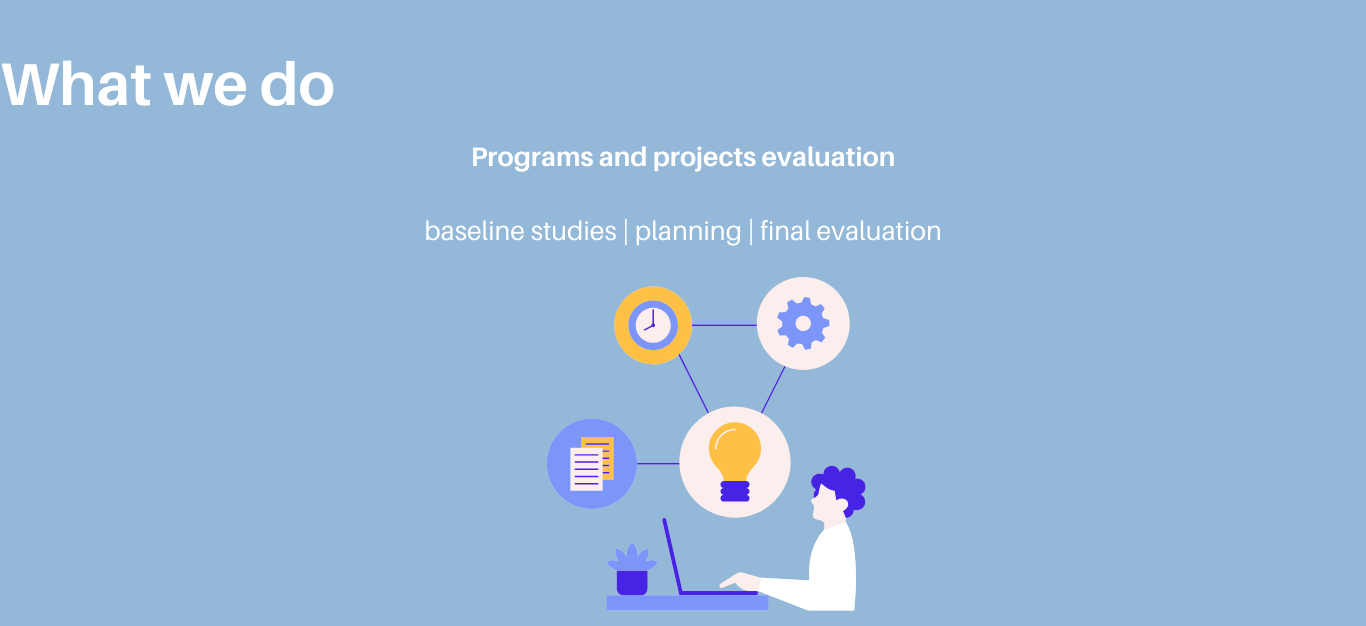 What we do

Programs and projects evaluation

baseline studies | planning | final evaluation